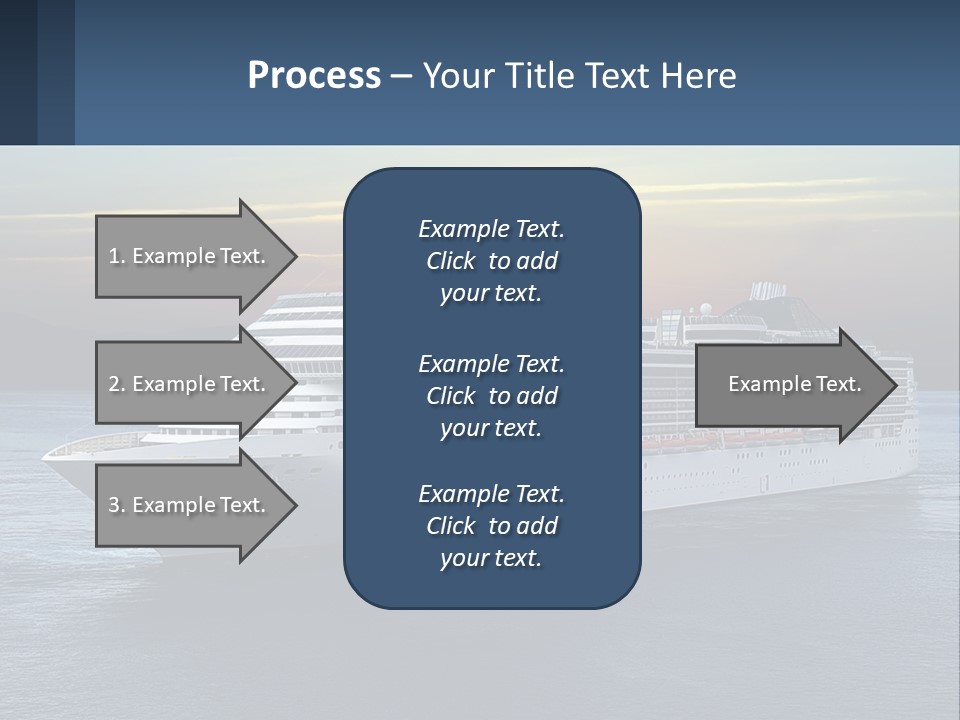 Process – Your Title Text Here

1. Example Text.

2. Example Text.

3. Example Text.

Example Text. Click to add your text.

Example Text. Click to add your text.

Example Text. Click to add your text.

Example Text.